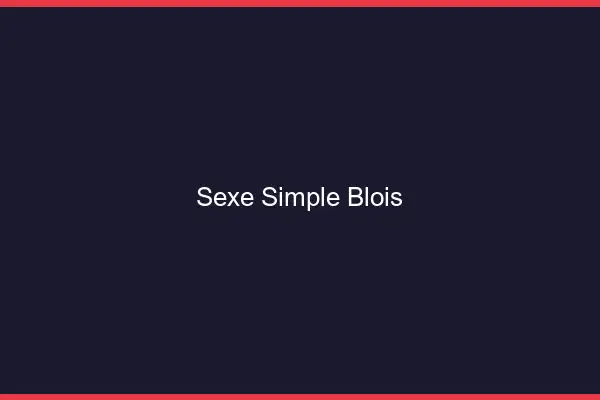 Sexe Simple Blois